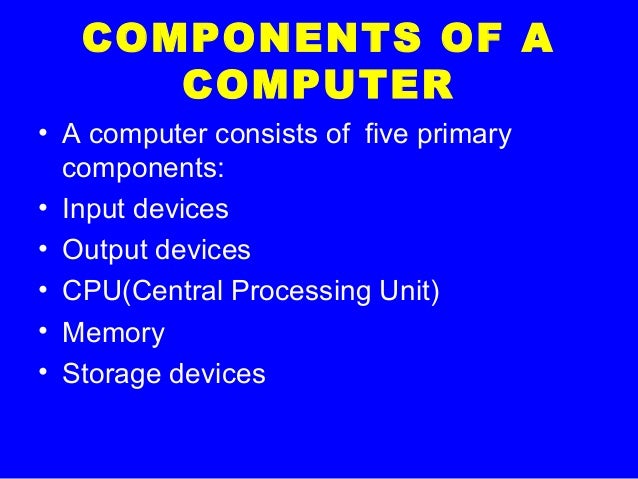 COMPONENTS OF A COMPUTER

• A computer consists of five primary components:
• Input devices
• Output devices
• CPU(Central Processing Unit)
• Memory
• Storage devices